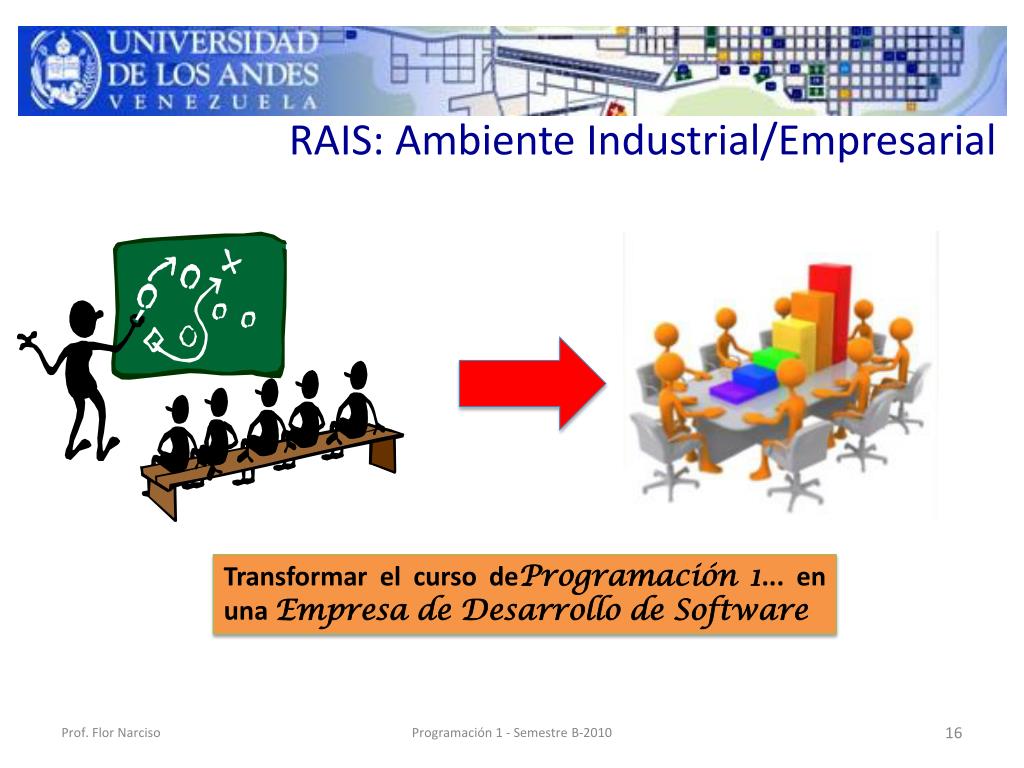 UNIVERSIDAD DE LOS ANDES
VENEZUELA

RAIS: Ambiente Industrial/Empresarial

Transformar el curso de Programación 1… en una Empresa de Desarrollo de Software

Prof. Flor Narciso

Programación 1 - Semestre B-2010

16